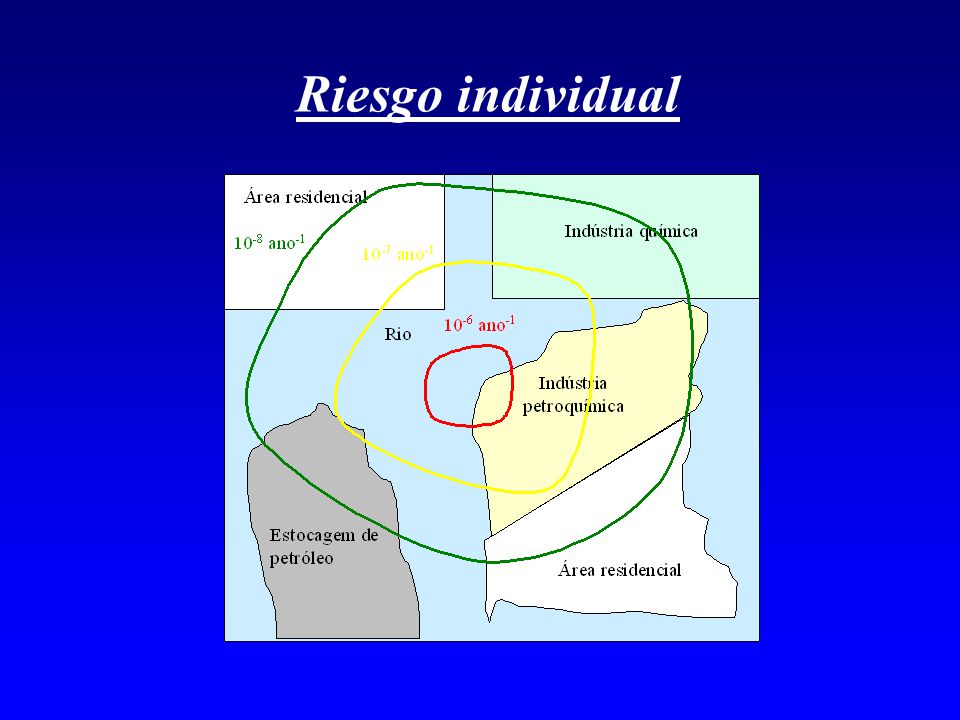 Riesgo individual

Área residencial

$10^{-8}$ ano$^{-1}$

$10^{-7}$ ano$^{-1}$

Indústria química

Rio

$10^{-6}$ ano$^{-1}$

Indústria petroquímica

Estocagem de petróleo

Área residencial